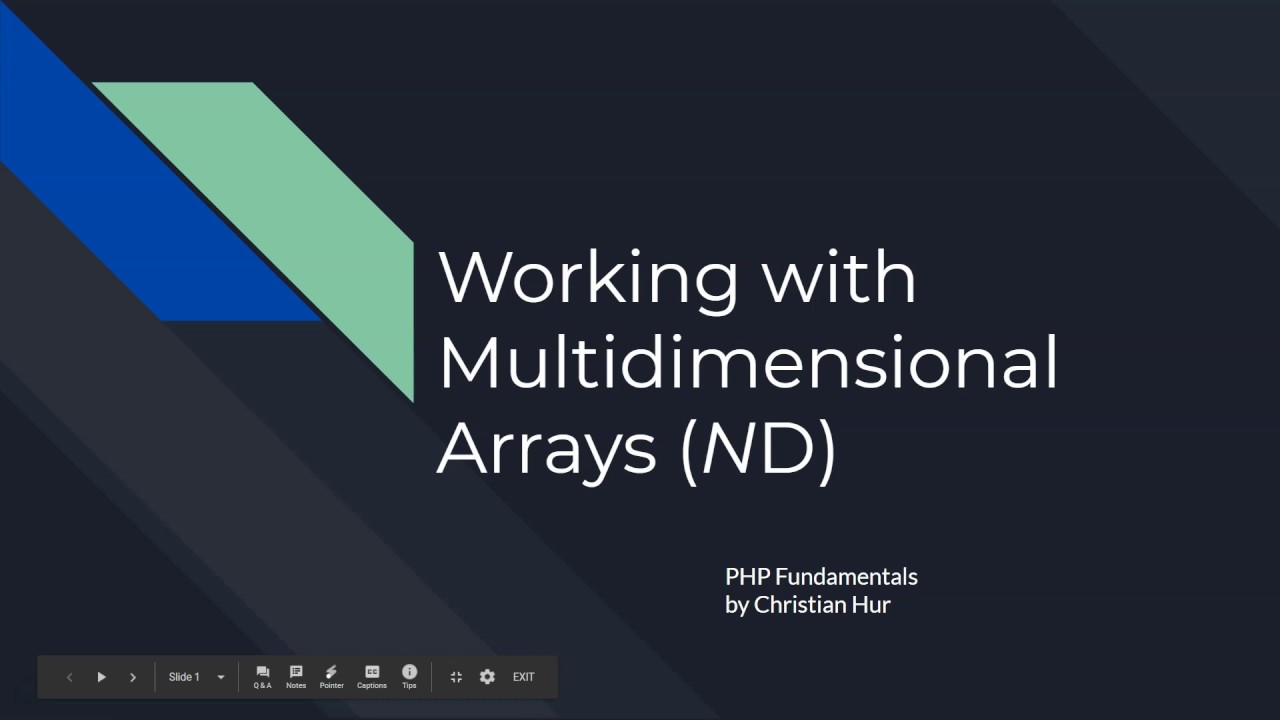 Working with Multidimensional Arrays (ND)

PHP Fundamentals
by Christian Hur

Slide 1
Q & A
Notes
Pointer
Captions
Tips
EXIT